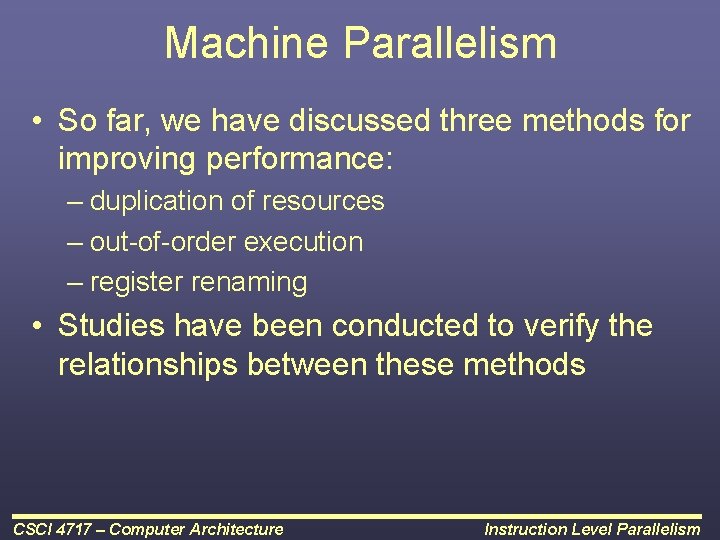 Machine Parallelism

• So far, we have discussed three methods for improving performance:
– duplication of resources
– out-of-order execution
– register renaming

• Studies have been conducted to verify the relationships between these methods

CSCI 4717 – Computer Architecture

Instruction Level Parallelism